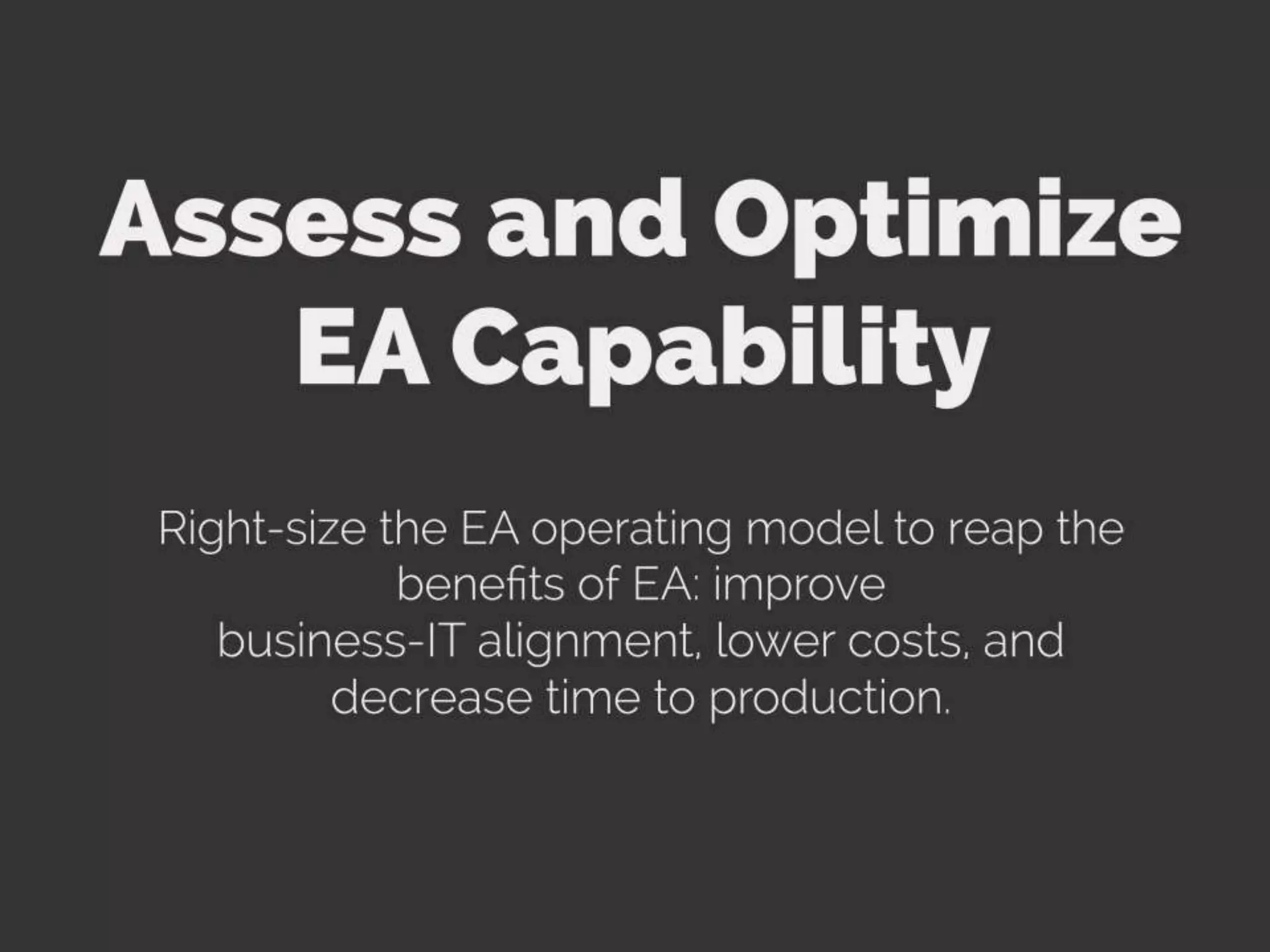 Assess and Optimize EA Capability

Right-size the EA operating model to reap the benefits of EA: improve business-IT alignment, lower costs, and decrease time to production.